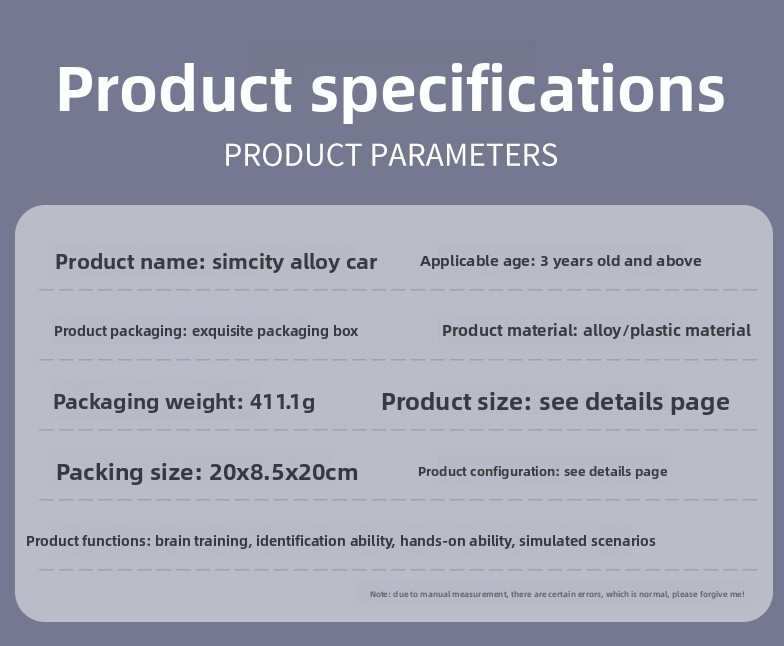 Product specifications
PRODUCT PARAMETERS

Product name: simcity alloy car
Applicable age: 3 years old and above

Product packaging: exquisite packaging box
Product material: alloy/plastic material

Packaging weight: 411.1g
Product size: see details page

Packing size: 20x8.5x20cm
Product configuration: see details page

Product functions: brain training, identification ability, hands-on ability, simulated scenarios

Note: due to manual measurement, there are certain errors, which is normal, please forgive me!